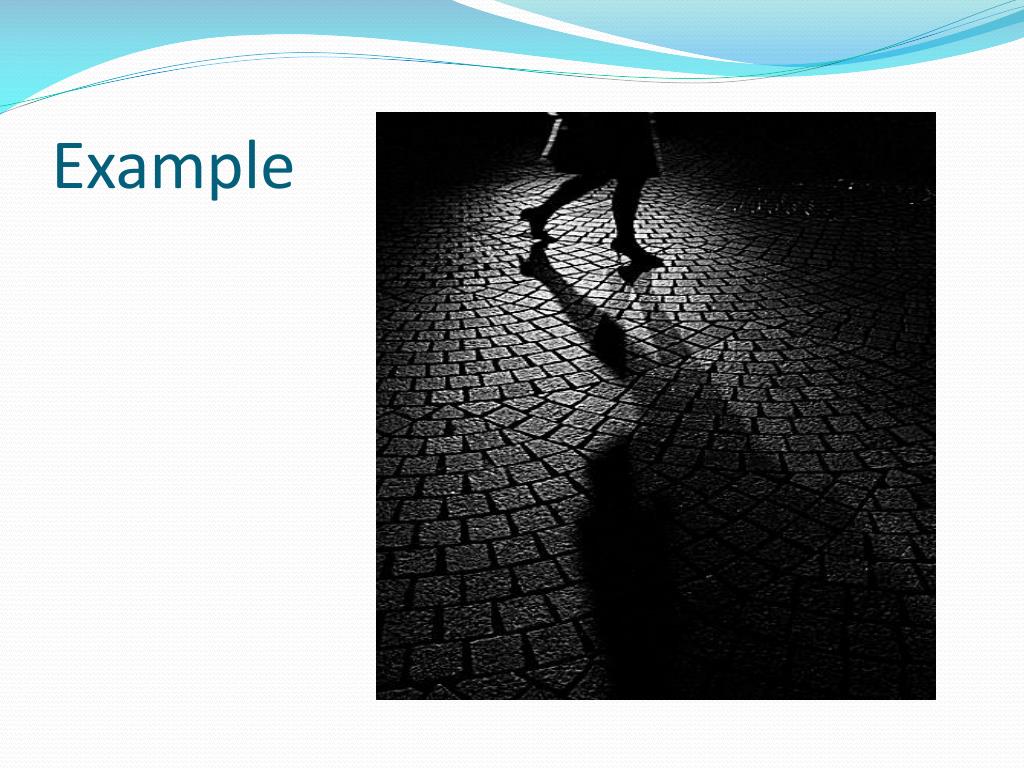 Example